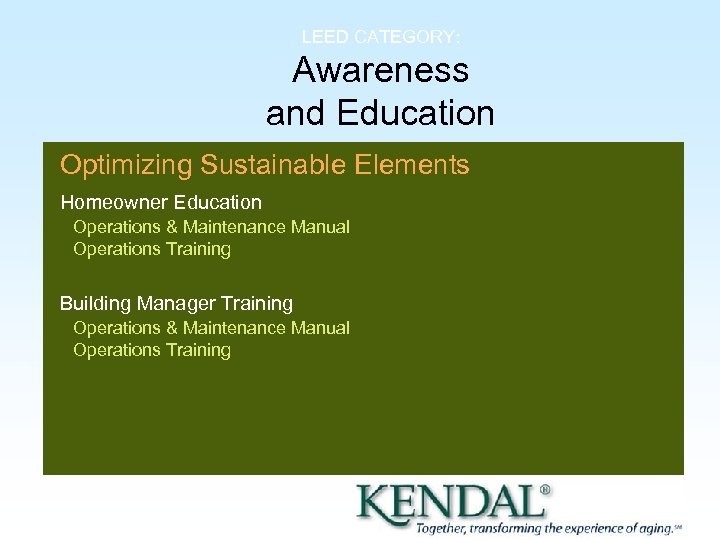 LEED CATEGORY:
Awareness and Education

Optimizing Sustainable Elements

Homeowner Education
Operations & Maintenance Manual
Operations Training

Building Manager Training
Operations & Maintenance Manual
Operations Training

KENDAL®
Together, transforming the experience of aging.℠